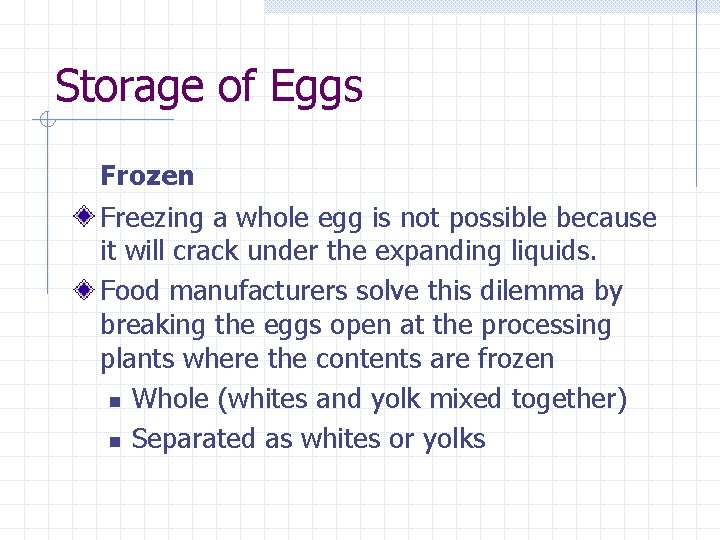 Storage of Eggs

Frozen

Freezing a whole egg is not possible because it will crack under the expanding liquids.

Food manufacturers solve this dilemma by breaking the eggs open at the processing plants where the contents are frozen

Whole (whites and yolk mixed together)

Separated as whites or yolks